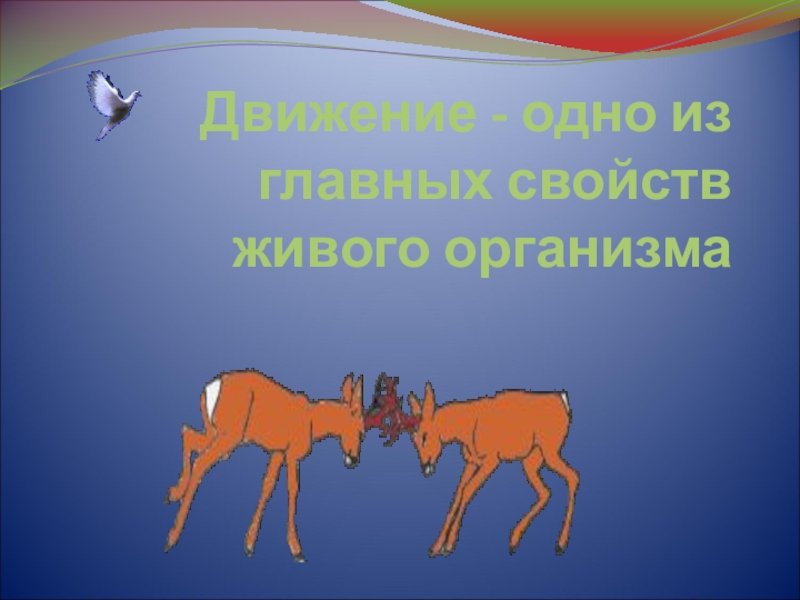 Движение - одно из главных свойств живого организма